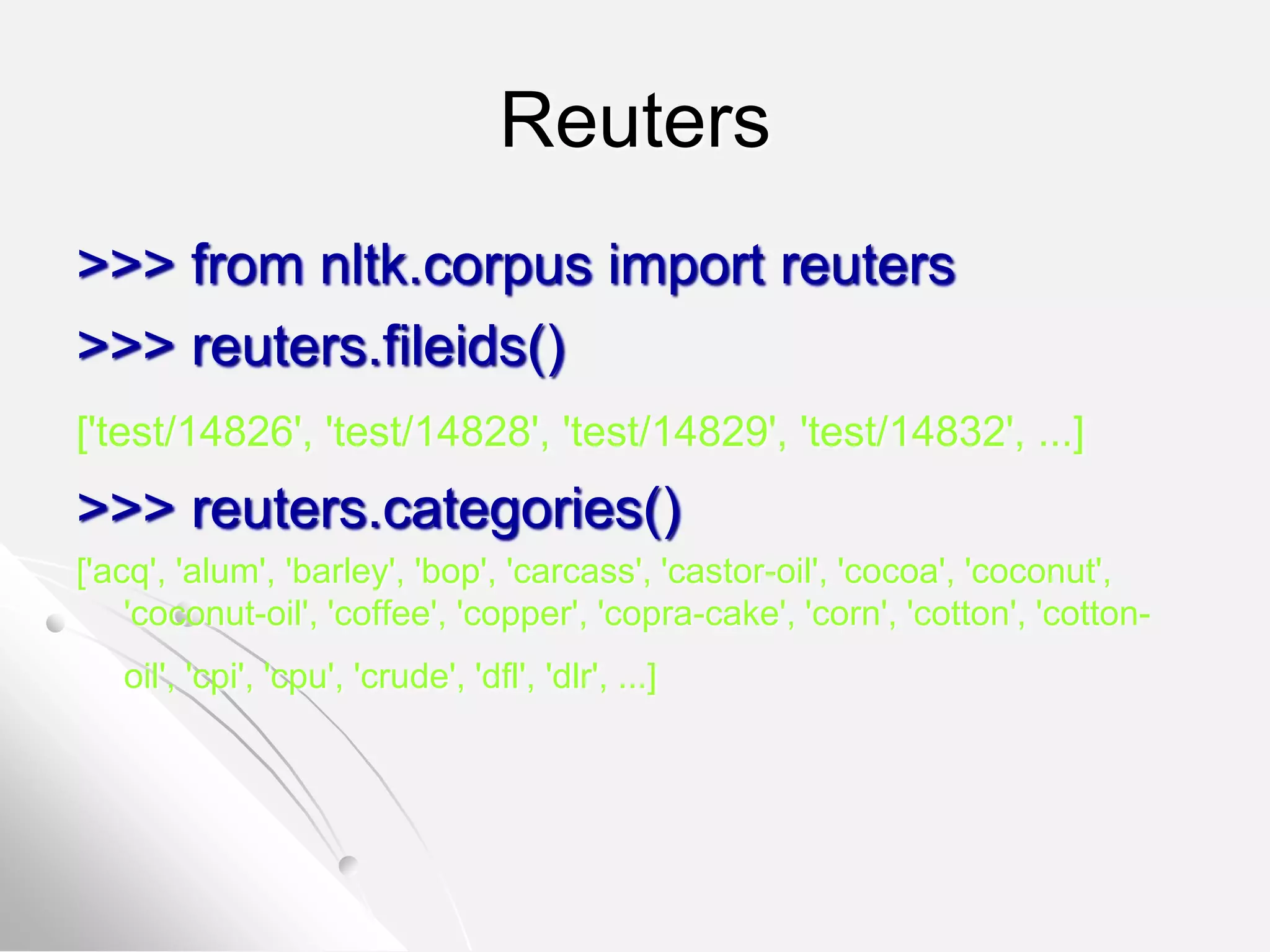 Reuters

>>> from nltk.corpus import reuters

>>> reuters.fileids()

['test/14826', 'test/14828', 'test/14829', 'test/14832', ...]

>>> reuters.categories()

['acq', 'alum', 'barley', 'bop', 'carcass', 'castor-oil', 'cocoa', 'coconut', 'coconut-oil', 'coffee', 'copper', 'copra-cake', 'corn', 'cotton', 'cotton-oil', 'cpi', 'cpu', 'crude', 'dfl', 'dlr', ...]